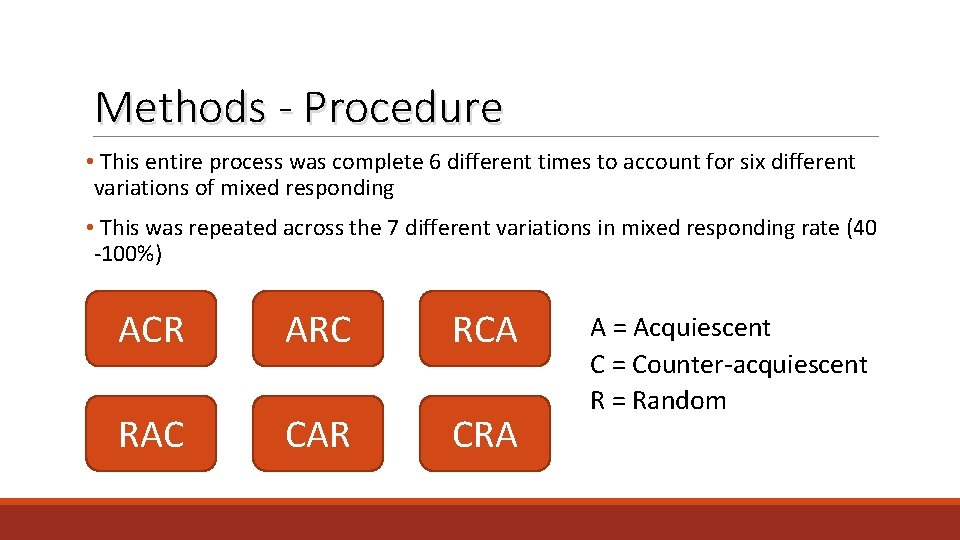 Methods - Procedure

• This entire process was complete 6 different times to account for six different variations of mixed responding

• This was repeated across the 7 different variations in mixed responding rate (40 -100%)

ACR

ARC

RCA

RAC

CAR

CRA

A = Acquiescent
C = Counter-acquiescent
R = Random